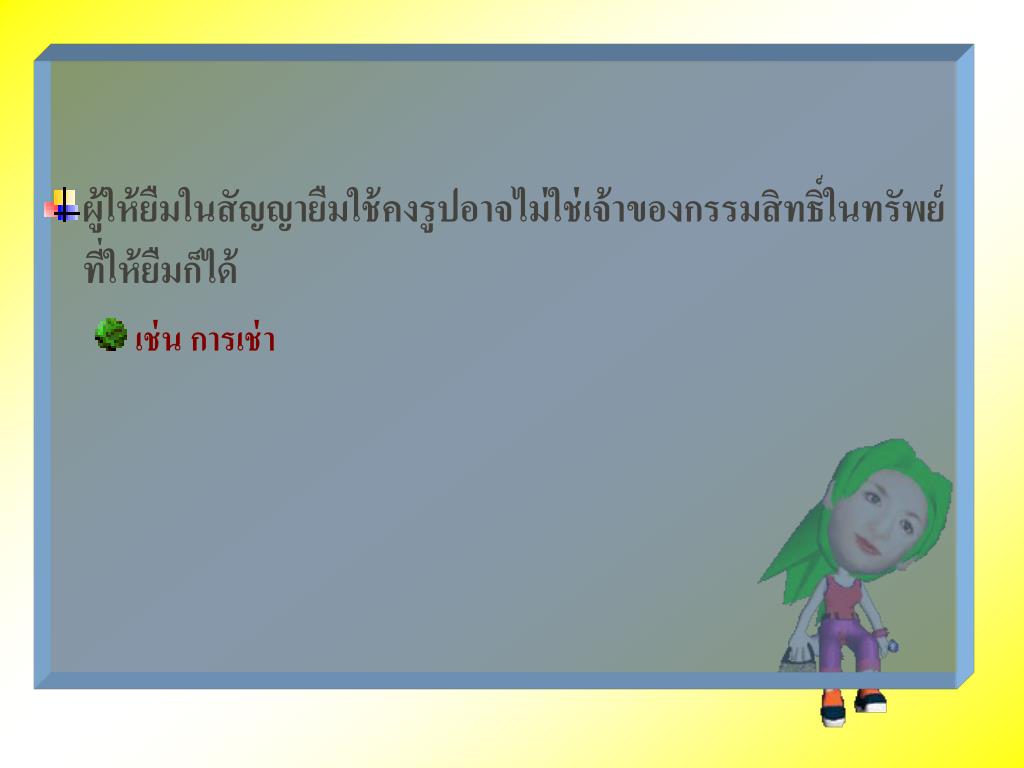 ผู้ให้ยืมในสัญญายืมใช้คงรูปอาจไม่ใช่เจ้าของกรรมสิทธิ์ในทรัพย์ที่ให้ยืมก็ได้

เช่น การเช่า